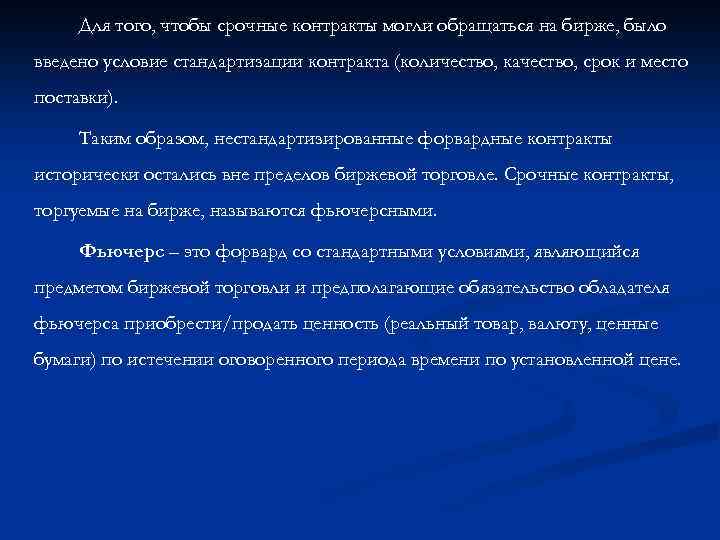 Для того, чтобы срочные контракты могли обращаться на бирже, было введено условие стандартизации контракта (количество, качество, срок и место поставки).

Таким образом, нестандартизированные форвардные контракты исторически остались вне пределов биржевой торговле. Срочные контракты, торгуемые на бирже, называются фьючерсными.

Фьючерс – это форвард со стандартными условиями, являющийся предметом биржевой торговли и предполагающие обязательство обладателя фьючерса приобрести/продать ценность (реальный товар, валюту, ценные бумаги) по истечении оговоренного периода времени по установленной цене.